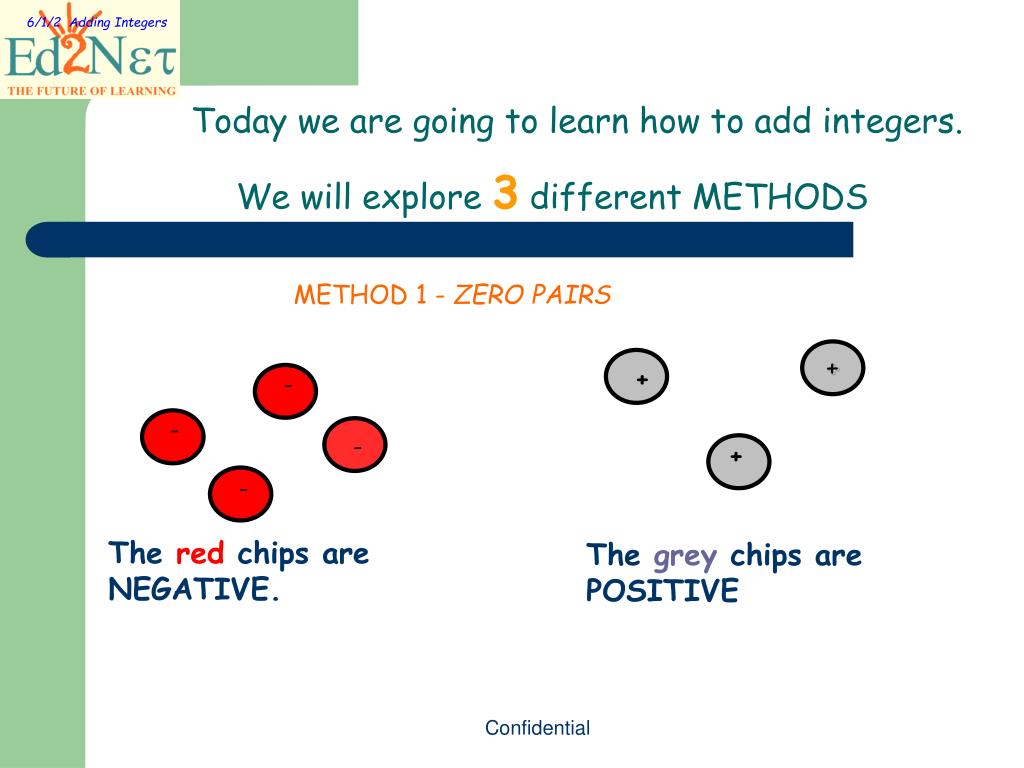 6/1/2 Adding Integers

Ed2Nετ
THE FUTURE OF LEARNING

Today we are going to learn how to add integers.

We will explore 3 different METHODS

METHOD 1 - ZERO PAIRS

-
-
-
-

+
+
+

The red chips are NEGATIVE.

The grey chips are POSITIVE

Confidential